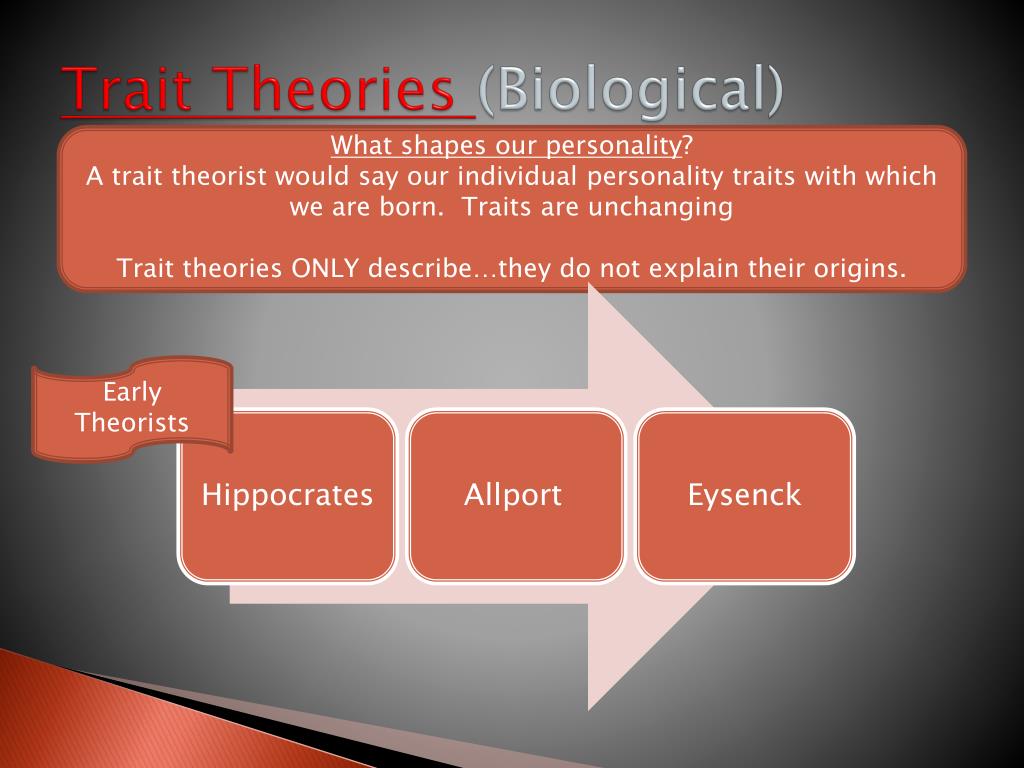 Trait Theories (Biological)

What shapes our personality?
A trait theorist would say our individual personality traits with which we are born. Traits are unchanging

Trait theories ONLY describe…they do not explain their origins.

Early Theorists

Hippocrates

Allport

Eysenck